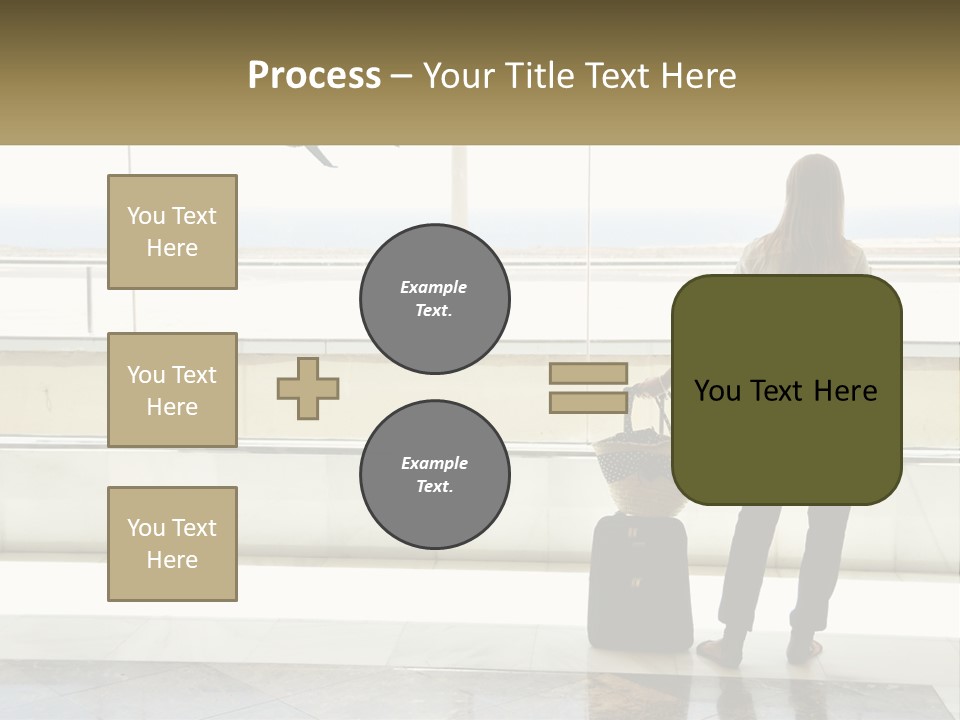 Process – Your Title Text Here

You Text Here

You Text Here

You Text Here

Example Text.

Example Text.

You Text Here